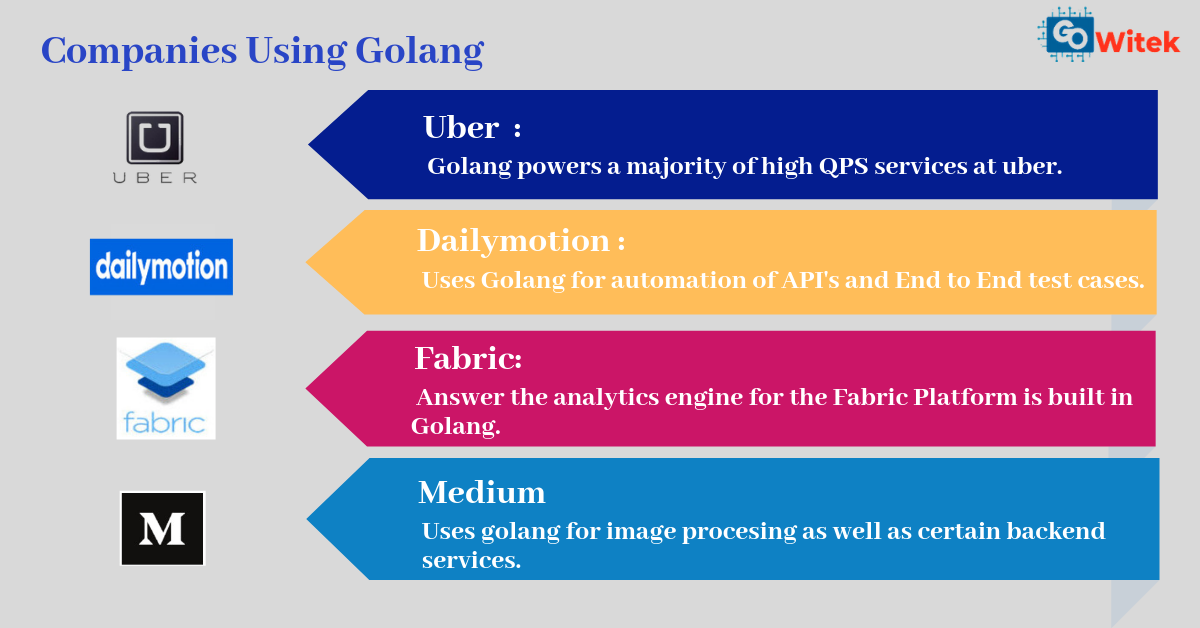 Companies Using Golang

GO Witek

UBER

Uber :

Golang powers a majority of high QPS services at uber.

dailymotion

Dailymotion :

Uses Golang for automation of API's and End to End test cases.

fabric

Fabric:

Answer the analytics engine for the Fabric Platform is built in Golang.

M

Medium

Uses golang for image procesing as well as certain backend services.